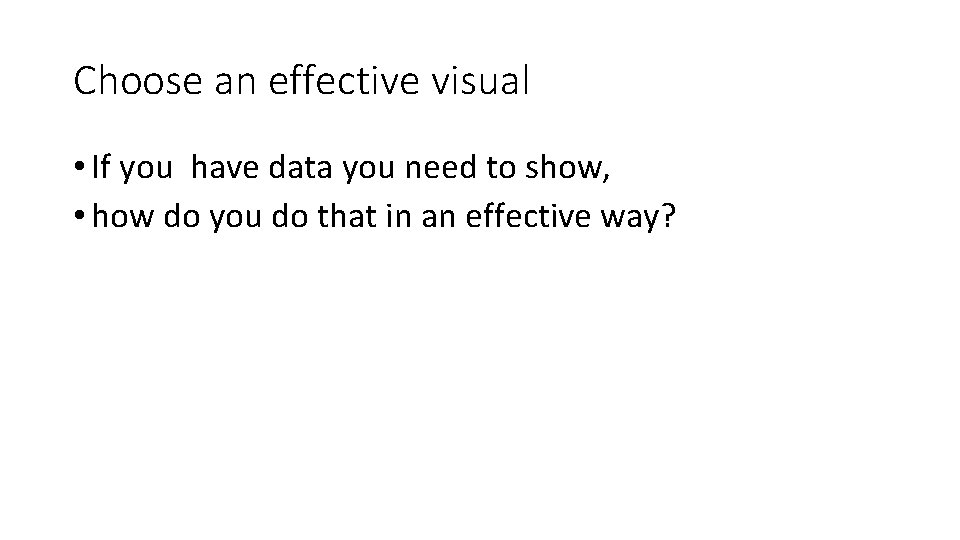 Choose an effective visual

• If you  have data you need to show,
• how do you do that in an effective way?